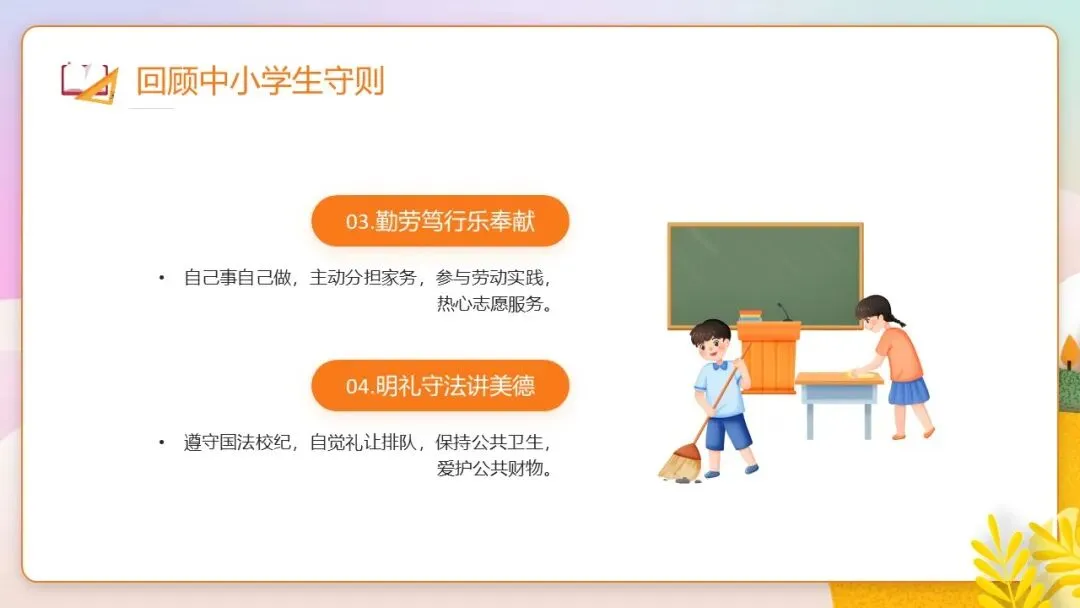 回顾中小学生守则

03.勤劳笃行乐奉献

• 自己事自己做，主动分担家务，参与劳动实践，热心志愿服务。

04.明礼守法讲美德

• 遵守国法校纪，自觉礼让排队，保持公共卫生，爱护公共财物。